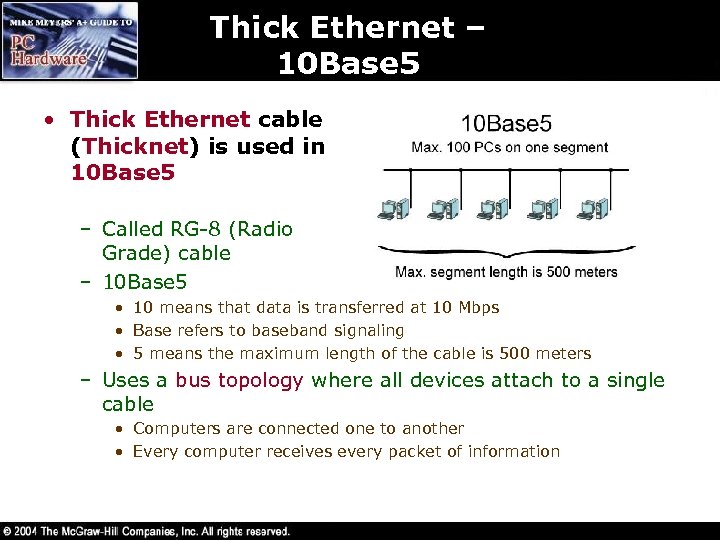 MIKE MEYERS' A+ GUIDE TO
PC Hardware

Thick Ethernet – 10Base5

• Thick Ethernet cable (Thicknet) is used in 10Base5

10Base5
Max. 100 PCs on one segment

Max. segment length is 500 meters

– Called RG-8 (Radio Grade) cable
– 10Base5
• 10 means that data is transferred at 10 Mbps
• Base refers to baseband signaling
• 5 means the maximum length of the cable is 500 meters
– Uses a bus topology where all devices attach to a single cable
• Computers are connected one to another
• Every computer receives every packet of information

© 2004 The McGraw-Hill Companies, Inc. All rights reserved.